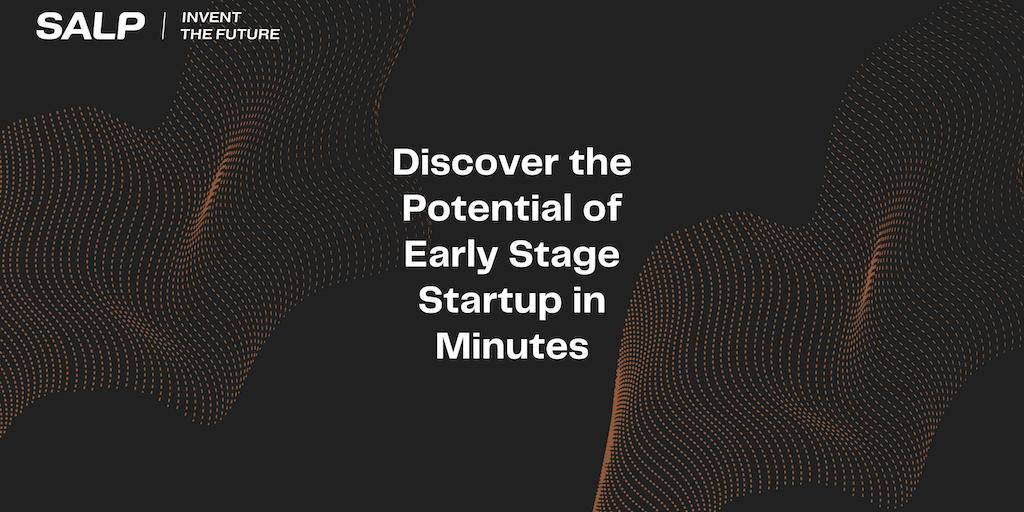 SALP | INVENT THE FUTURE

Discover the Potential of Early Stage Startup in Minutes